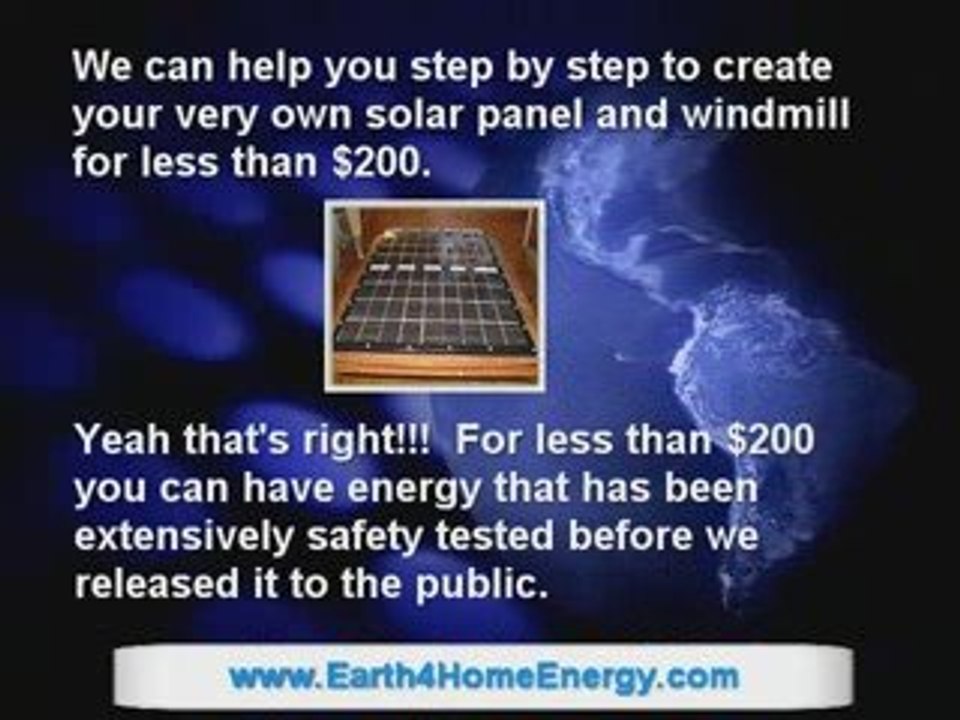 We can help you step by step to create your very own solar panel and windmill for less than $200.

Yeah that's right!!! For less than $200 you can have energy that has been extensively safety tested before we released it to the public.

www.Earth4HomeEnergy.com